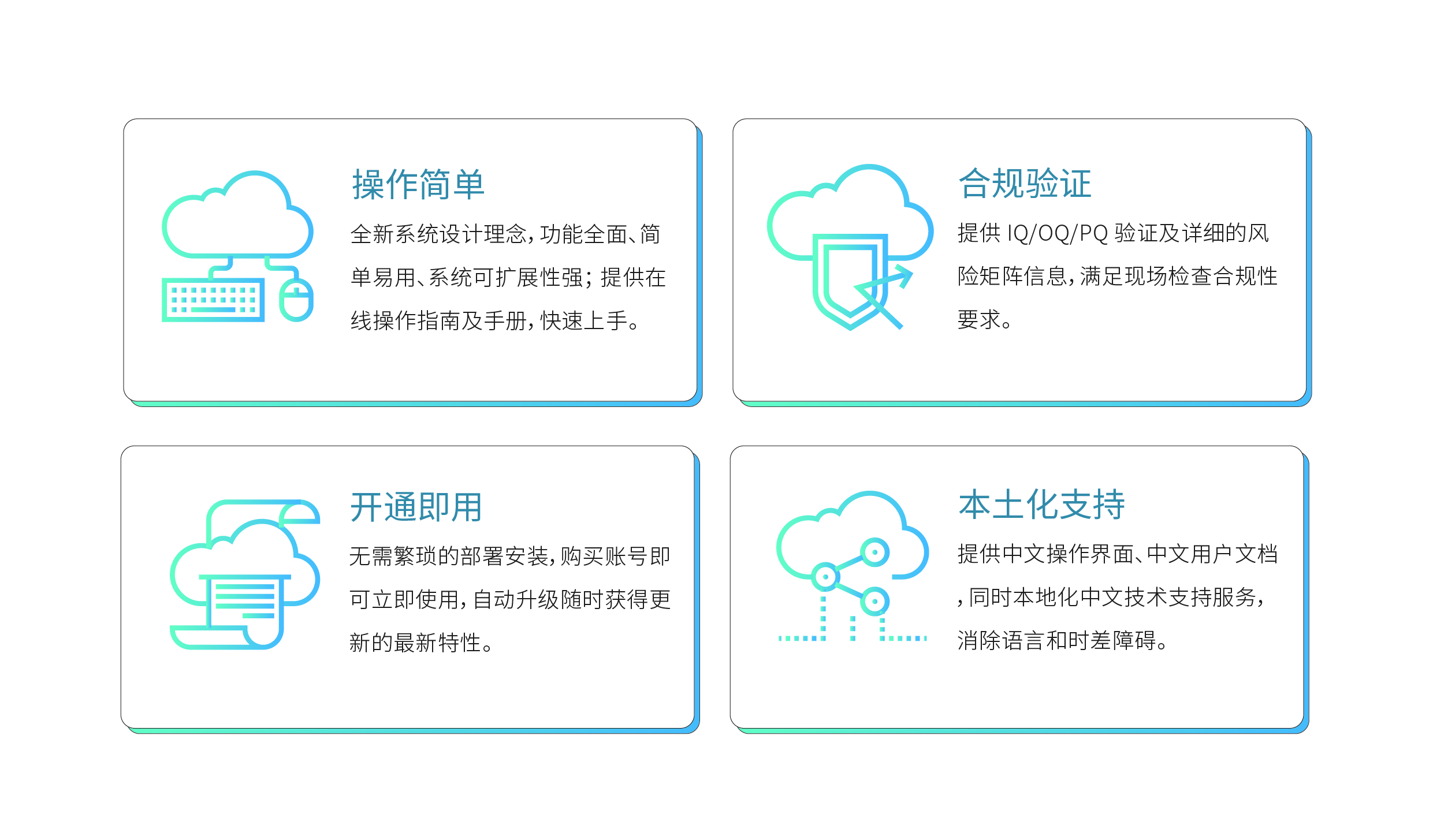 操作简单

全新系统设计理念，功能全面、简单易用、系统可扩展性强；提供在线操作指南及手册，快速上手。

合规验证

提供 IQ/OQ/PQ 验证及详细的风险矩阵信息，满足现场检查合规性要求。

开通即用

无需繁琐的部署安装，购买账号即可立即使用，自动升级随时获得更新的最新特性。

本土化支持

提供中文操作界面、中文用户文档，同时本地化中文技术支持服务，消除语言和时差障碍。